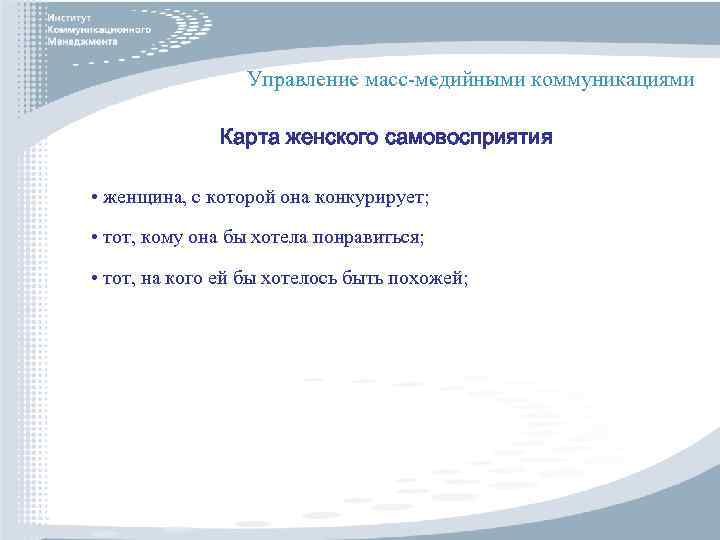 Институт
Коммуникационного
Менеджмента

Управление масс-медийными коммуникациями

Карта женского самовосприятия

• женщина, с которой она конкурирует;

• тот, кому она бы хотела понравиться;

• тот, на кого ей бы хотелось быть похожей;